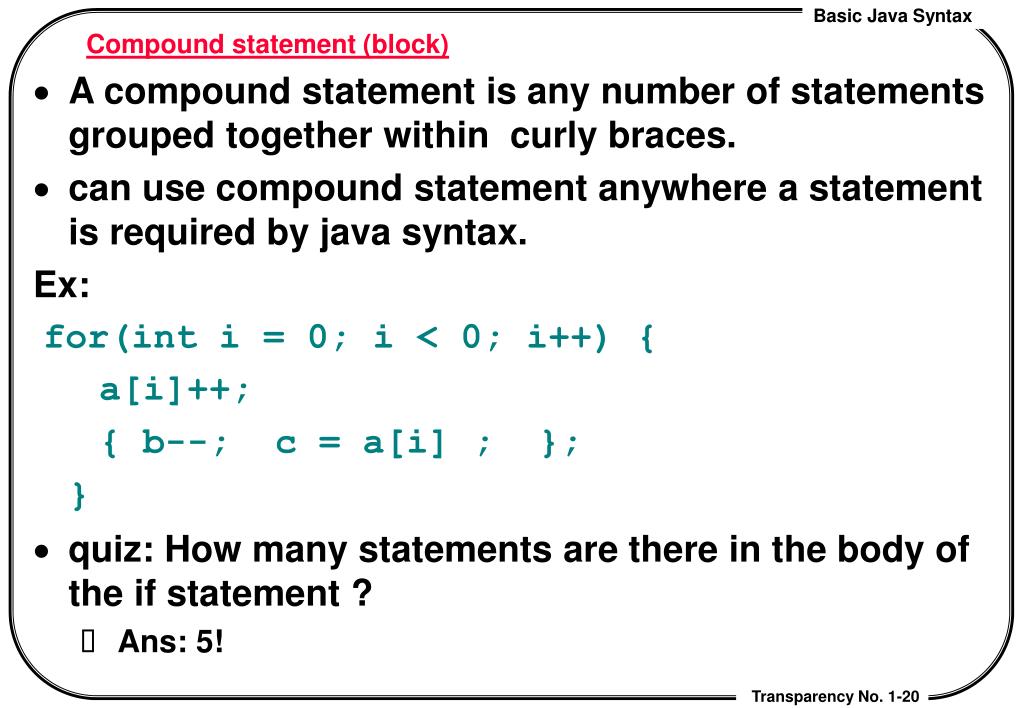 Basic Java Syntax

Compound statement (block)

• A compound statement is any number of statements grouped together within curly braces.

• can use compound statement anywhere a statement is required by java syntax.

Ex:

for(int i = 0; i < 0; i++) {
  a[i]++;
  { b--;  c = a[i] ;  };
}

• quiz: How many statements are there in the body of the if statement ?

 Ans: 5!

Transparency No. 1-20